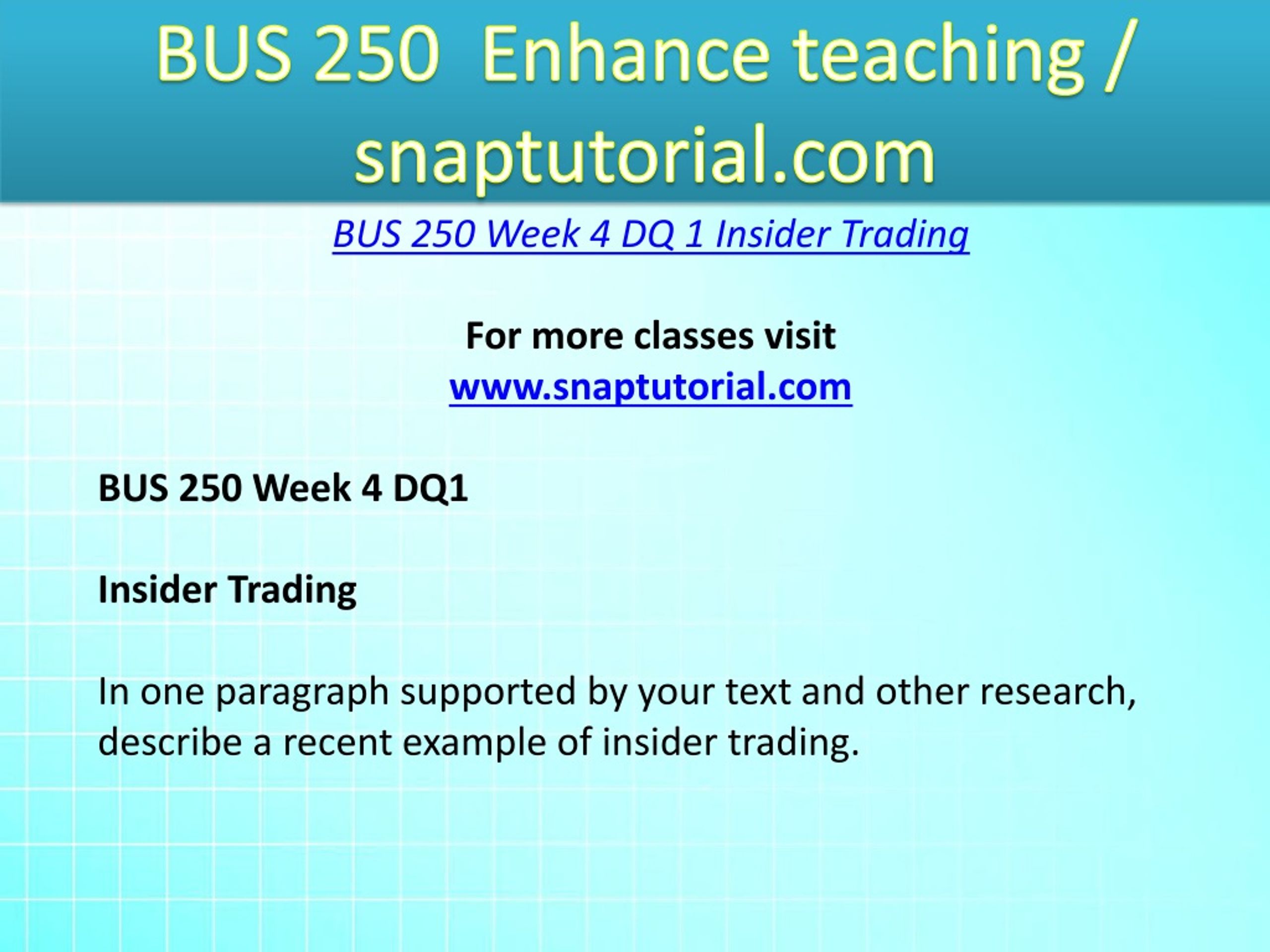 BUS 250  Enhance teaching / snaptutorial.com

BUS 250 Week 4 DQ 1 Insider Trading

For more classes visit
www.snaptutorial.com

BUS 250 Week 4 DQ1

Insider Trading

In one paragraph supported by your text and other research, describe a recent example of insider trading.